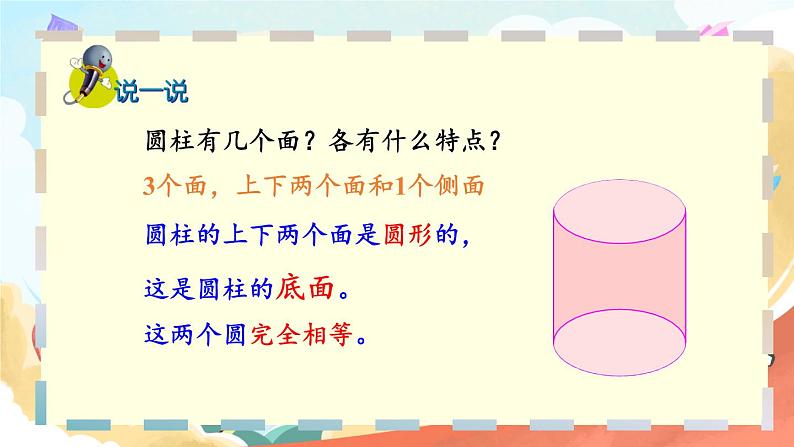 说一说

圆柱有几个面？各有什么特点？

3个面，上下两个面和1个侧面

圆柱的上下两个面是圆形的，

这是圆柱的底面。

这两个圆完全相等。